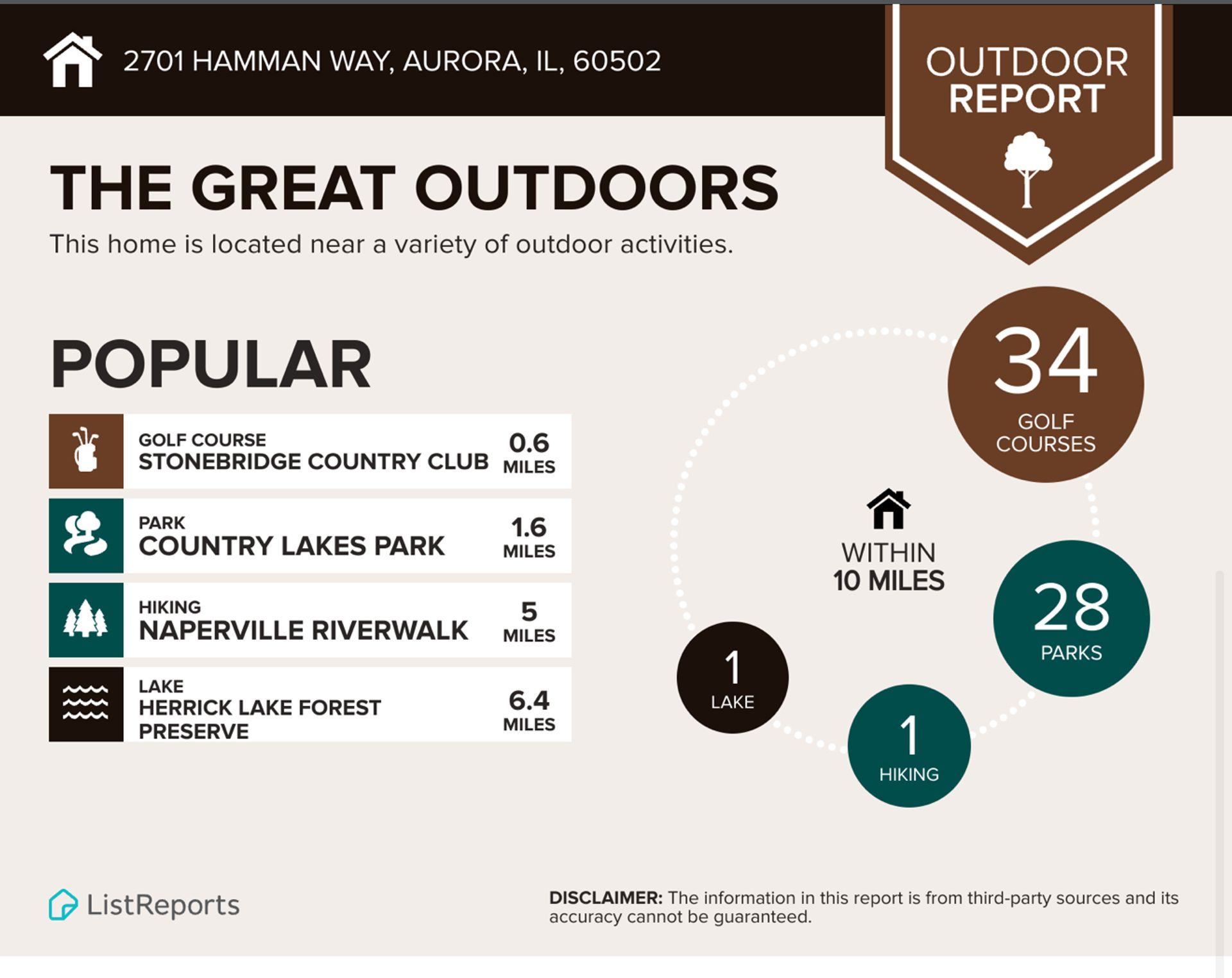 2701 HAMMAN WAY, AURORA, IL, 60502

OUTDOOR REPORT

THE GREAT OUTDOORS

This home is located near a variety of outdoor activities.

POPULAR

GOLF COURSE
STONEBRIDGE COUNTRY CLUB
0.6 MILES

PARK
COUNTRY LAKES PARK
1.6 MILES

HIKING
NAPERVILLE RIVERWALK
5 MILES

LAKE
HERRICK LAKE FOREST PRESERVE
6.4 MILES

34 GOLF COURSES

WITHIN 10 MILES

28 PARKS

1 LAKE

1 HIKING

ListReports

DISCLAIMER: The information in this report is from third-party sources and its accuracy cannot be guaranteed.